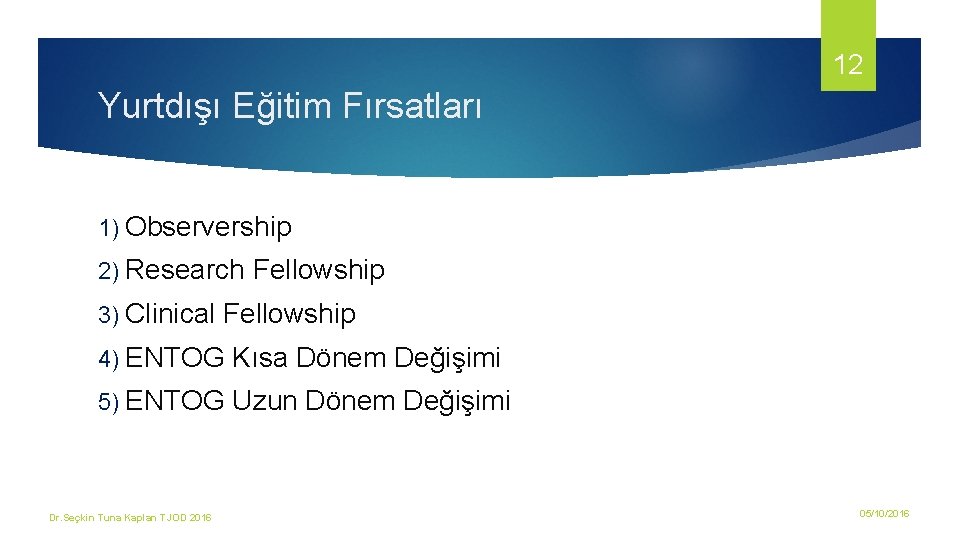 12

Yurtdışı Eğitim Fırsatları

1) Observership
2) Research Fellowship
3) Clinical Fellowship
4) ENTOG Kısa Dönem Değişimi
5) ENTOG Uzun Dönem Değişimi

Dr.Seçkin Tuna Kaplan TJOD 2016

05/10/2016